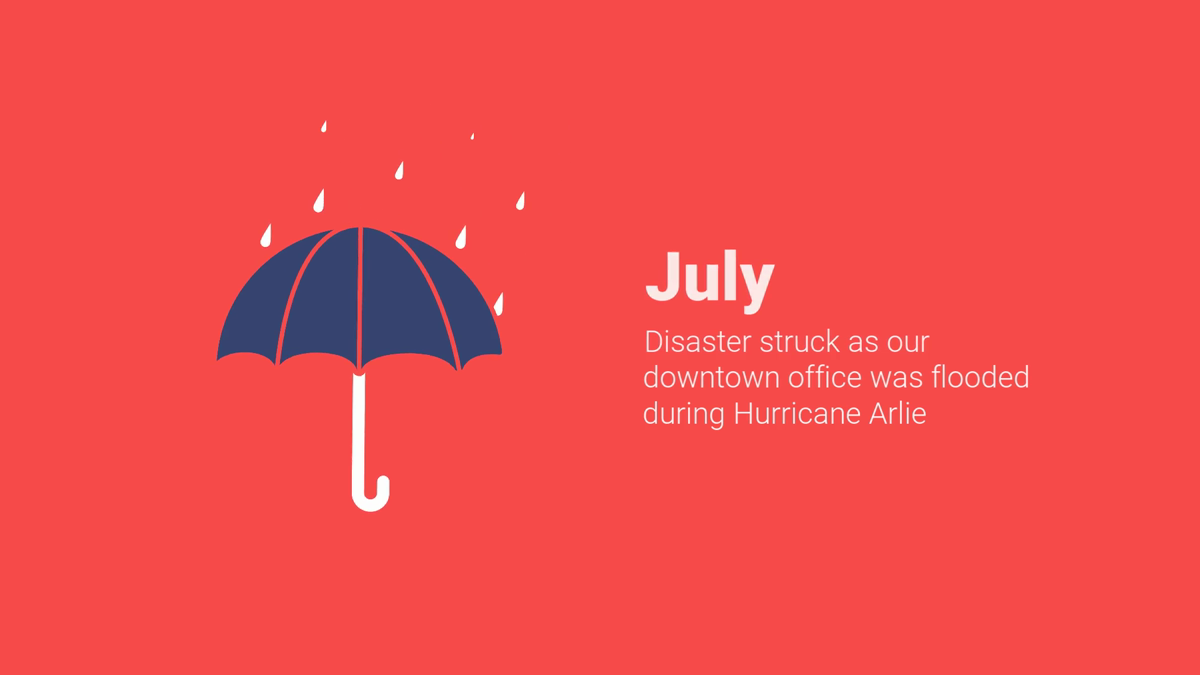 July

Disaster struck as our downtown office was flooded during Hurricane Arlie